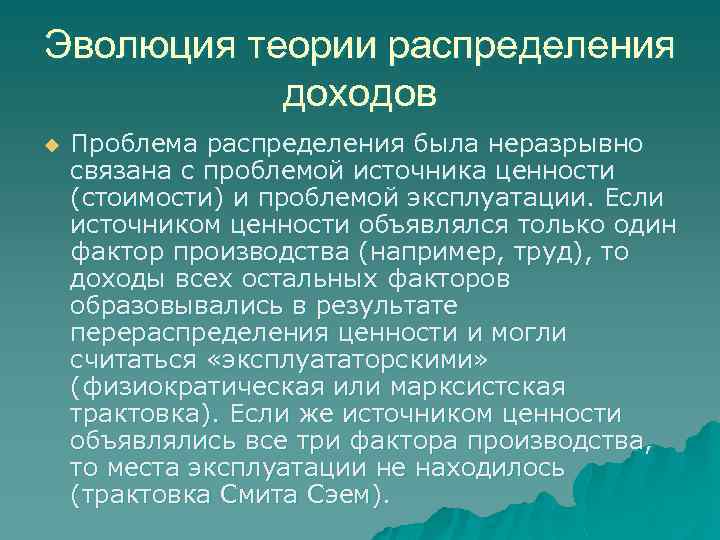 Эволюция теории распределения доходов

Проблема распределения была неразрывно связана с проблемой источника ценности (стоимости) и проблемой эксплуатации. Если источником ценности объявлялся только один фактор производства (например, труд), то доходы всех остальных факторов образовывались в результате перераспределения ценности и могли считаться «эксплуататорскими» (физиократическая или марксистская трактовка). Если же источником ценности объявлялись все три фактора производства, то места эксплуатации не находилось (трактовка Смита Сэем).